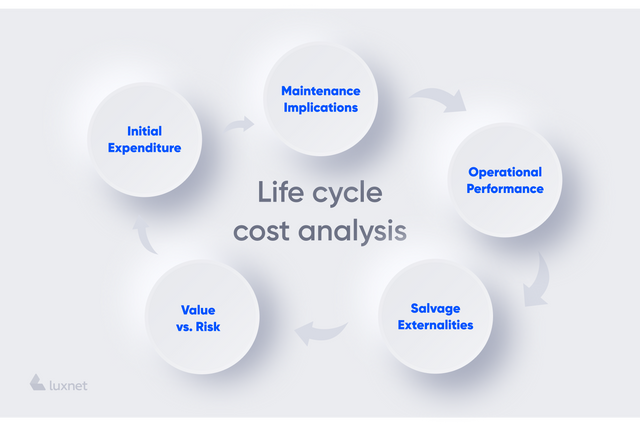 Life cycle cost analysis

Initial Expenditure

Maintenance Implications

Operational Performance

Salvage Externalities

Value vs. Risk

luxnet